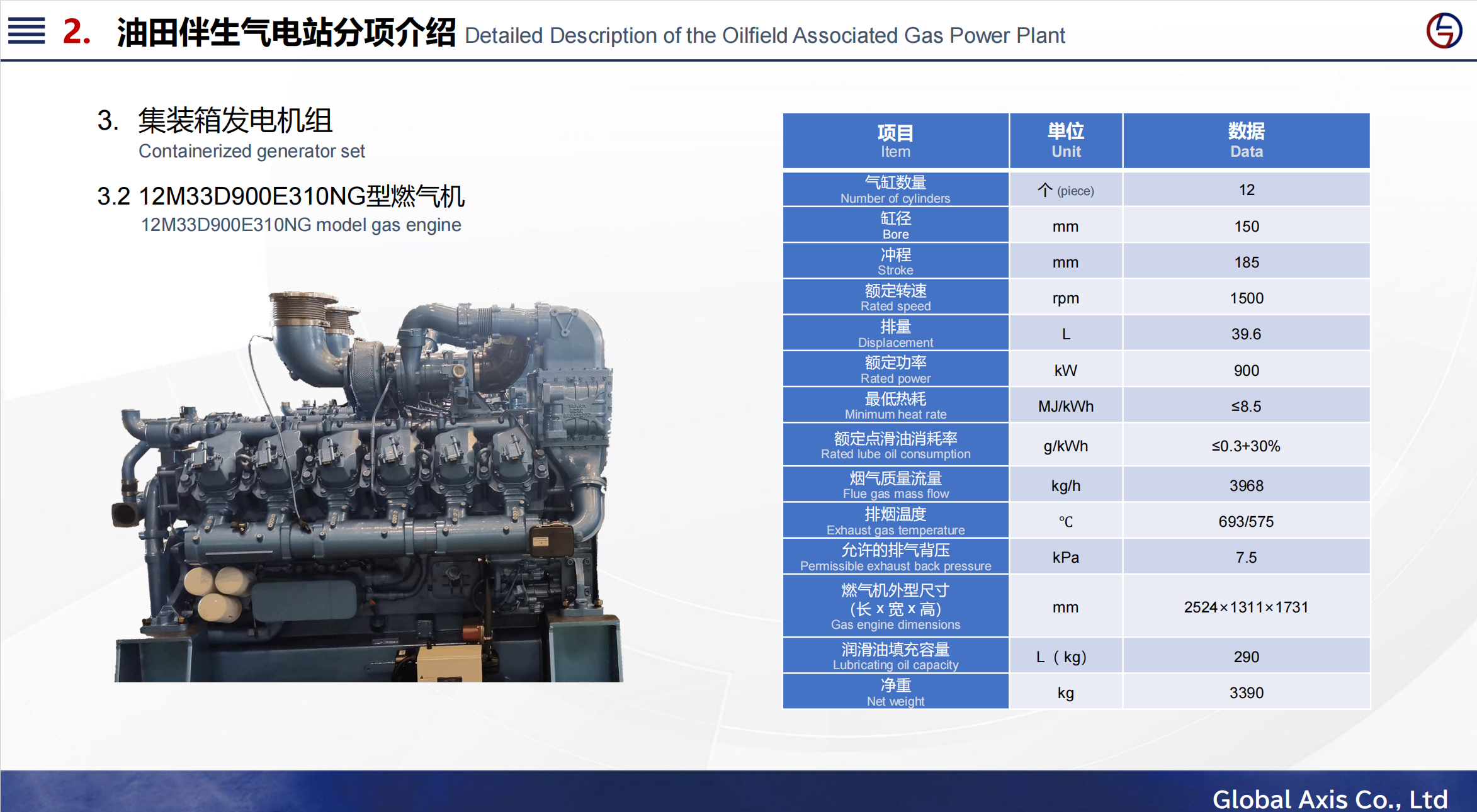 2. 油田伴生气电站分项介绍 Detailed Description of the Oilfield Associated Gas Power Plant

3. 集装箱发电机组
Containerized generator set

3.2 12M33D900E310NG型燃气机
12M33D900E310NG model gas engine

| 项目 Item | 单位 Unit | 数据 Data |
|---|---|---|
| 气缸数量 Number of cylinders | 个 (piece) | 12 |
| 缸径 Bore | mm | 150 |
| 冲程 Stroke | mm | 185 |
| 额定转速 Rated speed | rpm | 1500 |
| 排量 Displacement | L | 39.6 |
| 额定功率 Rated power | kW | 900 |
| 最低热耗 Minimum heat rate | MJ/kWh | ≤8.5 |
| 额定点滑油消耗率 Rated lube oil consumption | g/kWh | ≤0.3+30% |
| 烟气质量流量 Flue gas mass flow | kg/h | 3968 |
| 排烟温度 Exhaust gas temperature | ℃ | 693/575 |
| 允许的排气背压 Permissible exhaust back pressure | kPa | 7.5 |
| 燃气机外型尺寸 (长 x 宽 x 高) Gas engine dimensions | mm | 2524×1311×1731 |
| 润滑油填充容量 Lubricating oil capacity | L（kg) | 290 |
| 净重 Net weight | kg | 3390 |

Global Axis Co., Ltd